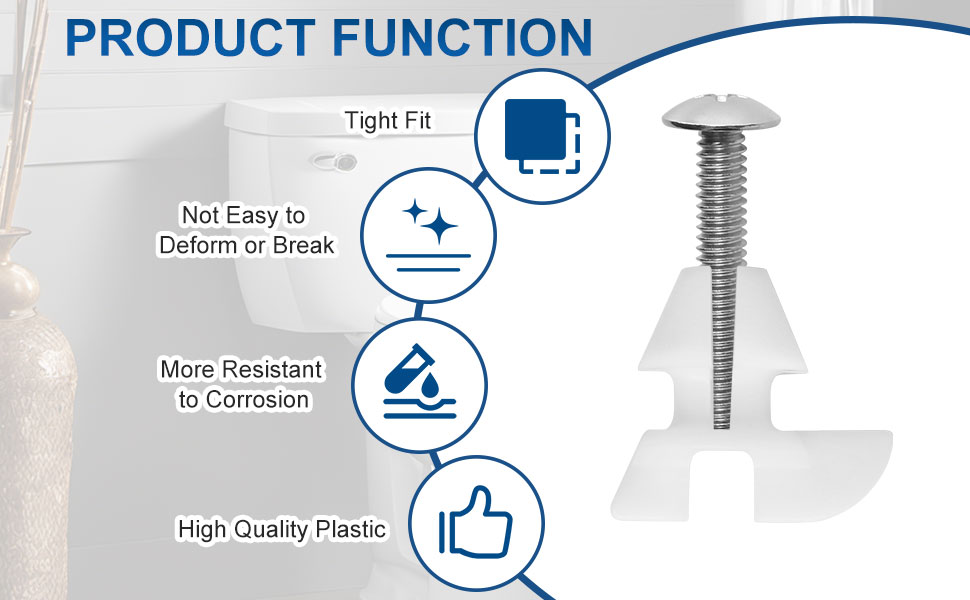 PRODUCT FUNCTION

Tight Fit

Not Easy to Deform or Break

More Resistant to Corrosion

High Quality Plastic